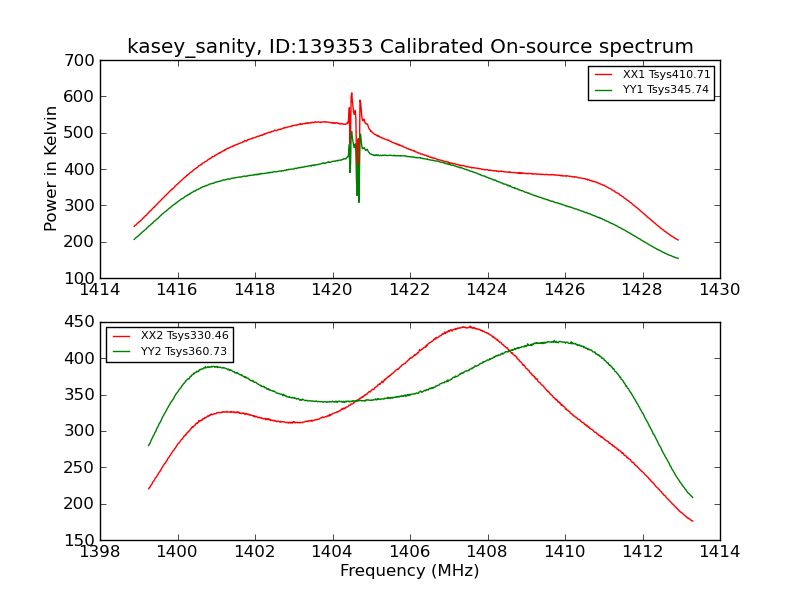 kasey_sanity, ID:139353 Calibrated On-source spectrum

XX1 Tsys410.71
YY1 Tsys345.74

Power in Kelvin

700
600
500
400
300
200
100

1414 1416 1418 1420 1422 1424 1426 1428 1430

XX2 Tsys330.46
YY2 Tsys360.73

450
400
350
300
250
200
150

1398 1400 1402 1404 1406 1408 1410 1412 1414

Frequency (MHz)